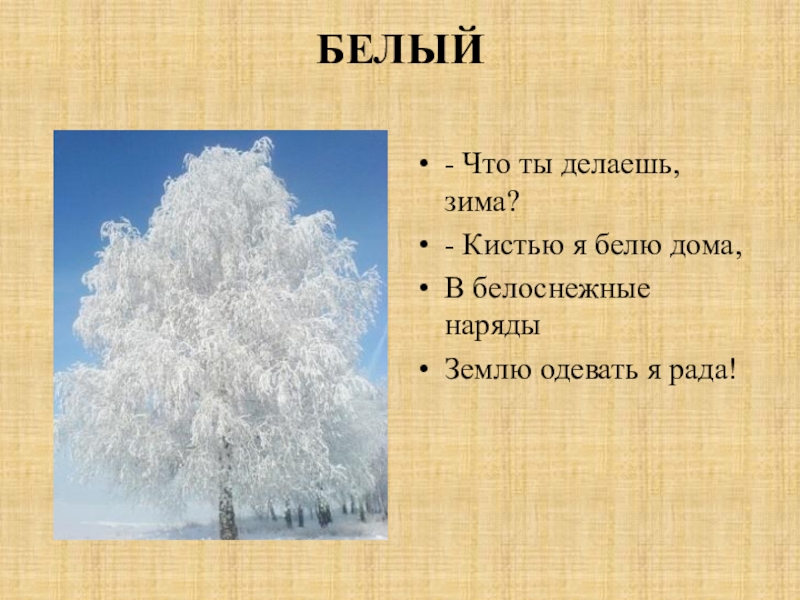 БЕЛЫЙ

• - Что ты делаешь, зима?
• - Кистью я белю дома,
• В белоснежные наряды
• Землю одевать я рада!